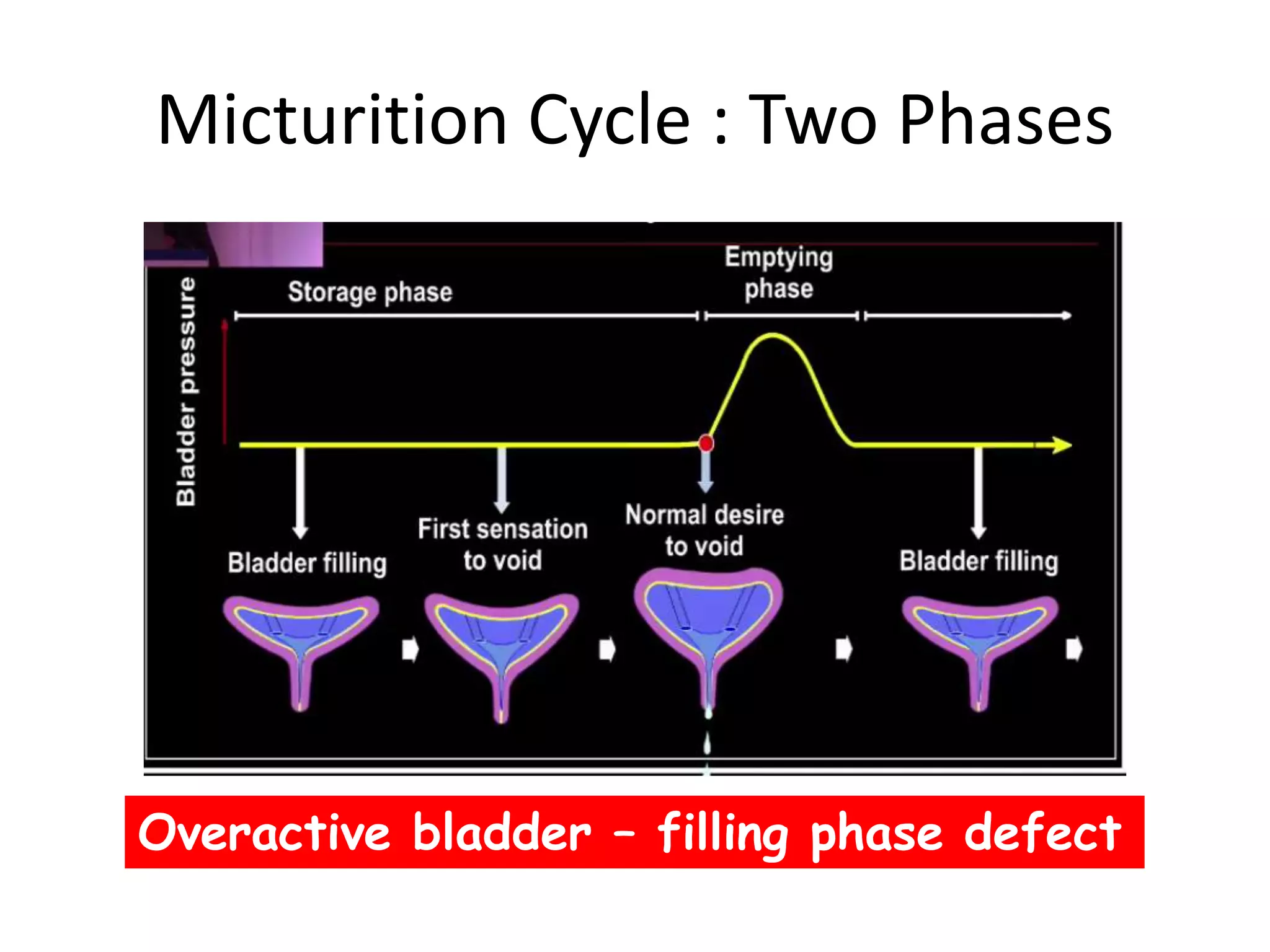 Micturition Cycle : Two Phases

Bladder pressure

Storage phase

Emptying phase

Bladder filling

First sensation to void

Normal desire to void

Bladder filling

Overactive bladder – filling phase defect